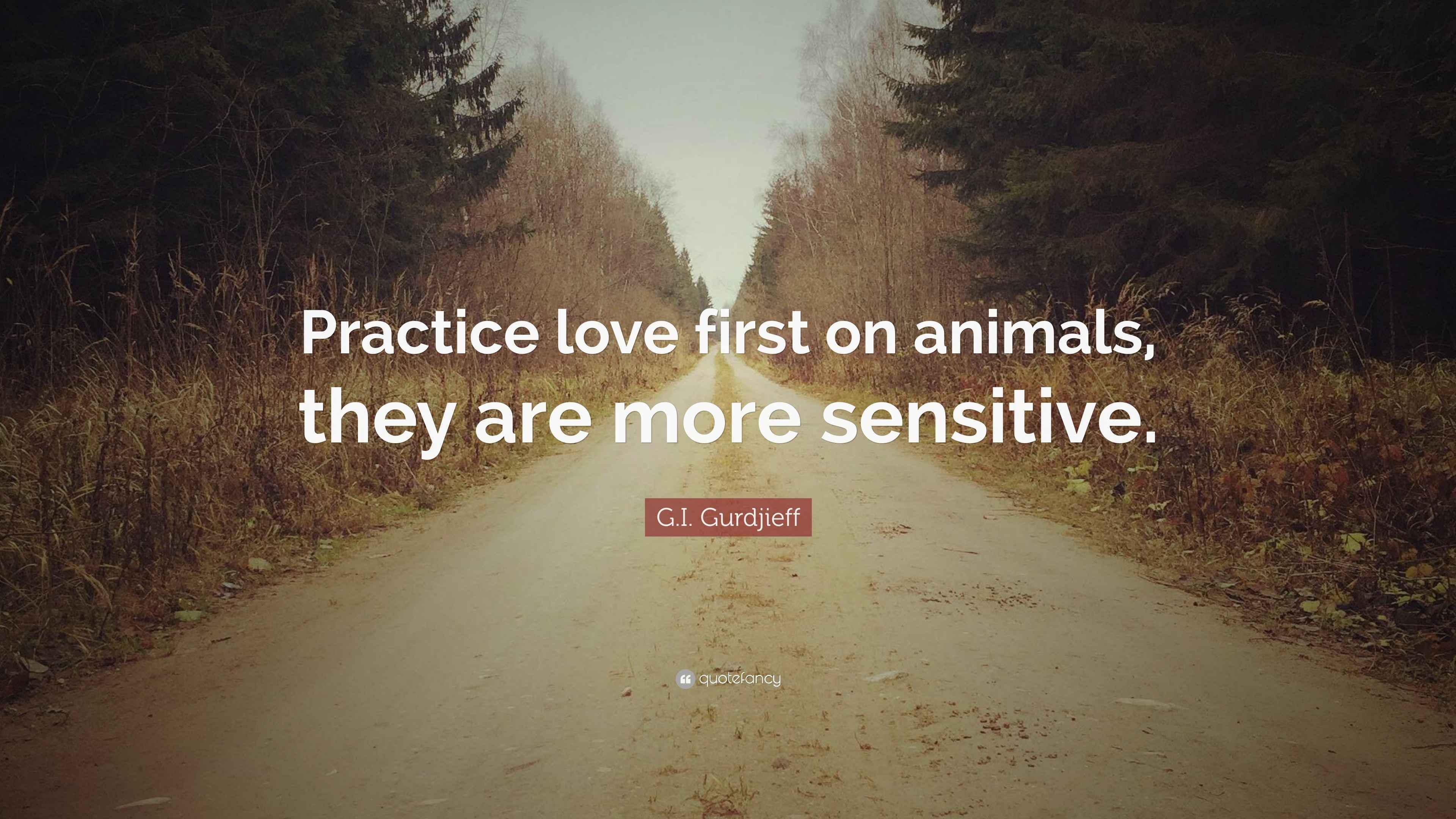 Practice love first on animals, they are more sensitive.

G.I. Gurdjieff

quotefancy